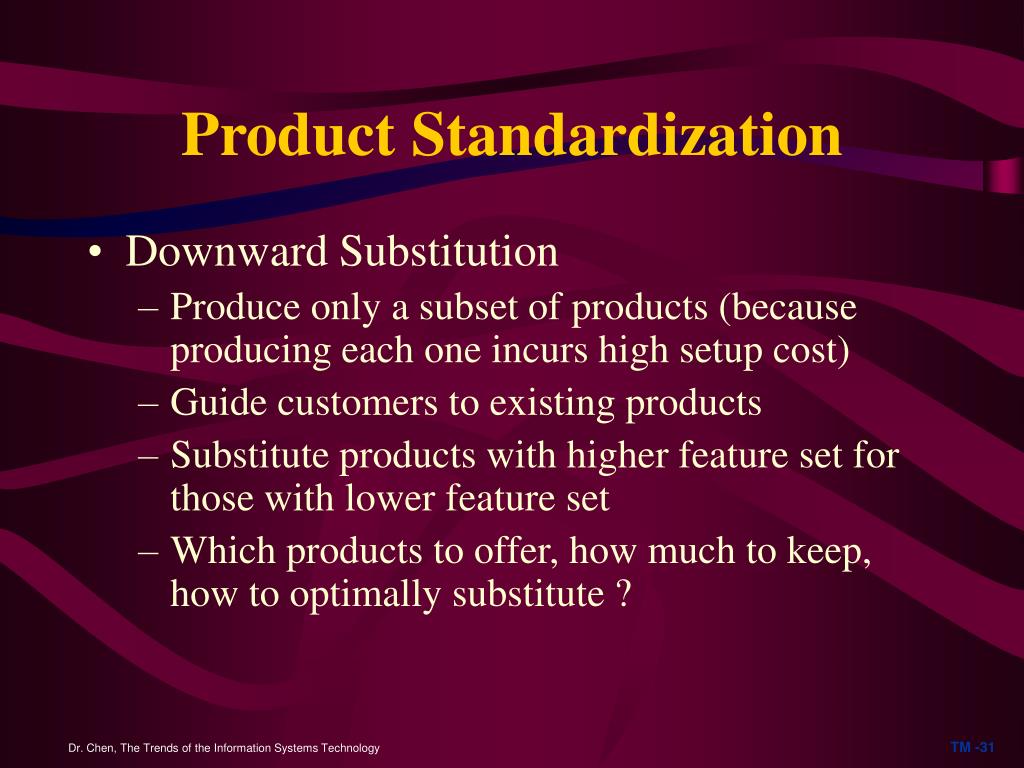 Product Standardization

• Downward Substitution
– Produce only a subset of products (because producing each one incurs high setup cost)
– Guide customers to existing products
– Substitute products with higher feature set for those with lower feature set
– Which products to offer, how much to keep, how to optimally substitute ?

Dr. Chen, The Trends of the Information Systems Technology

TM -31